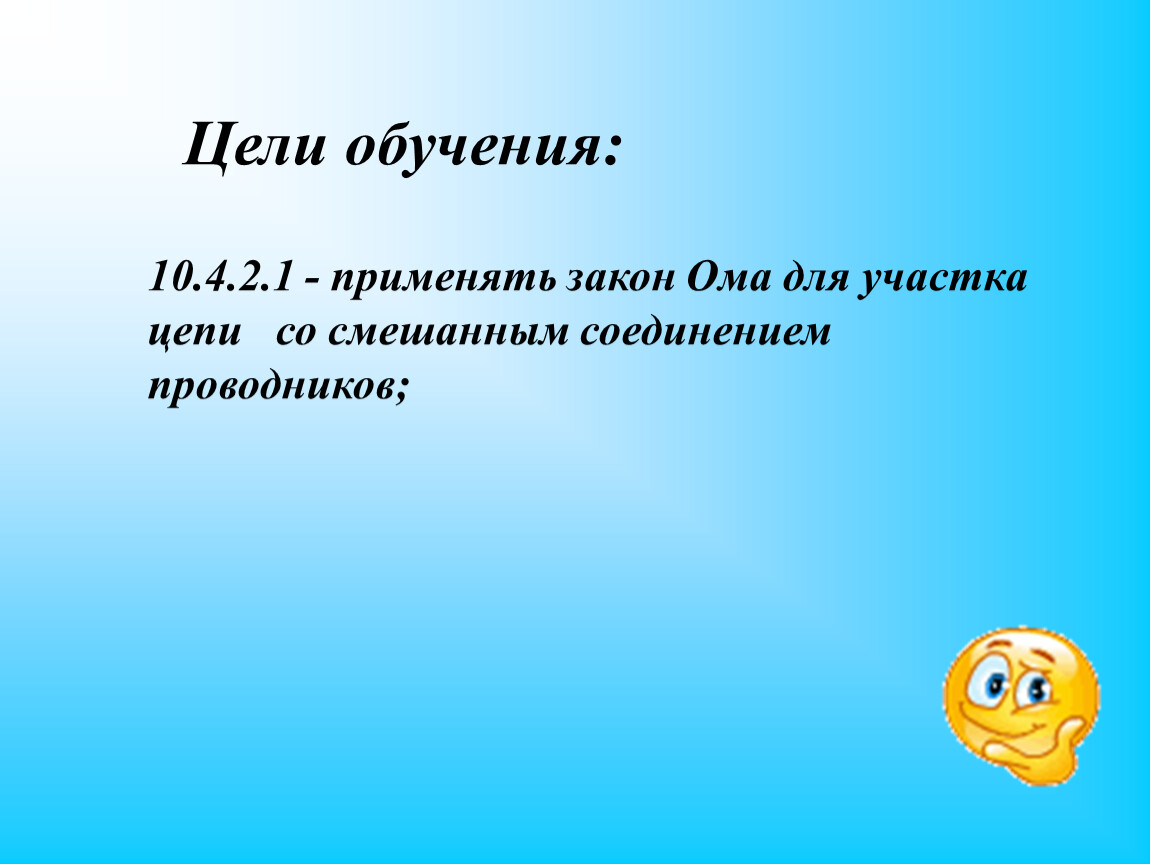 Цели обучения:

10.4.2.1 - применять закон Ома для участка цепи со смешанным соединением проводников;